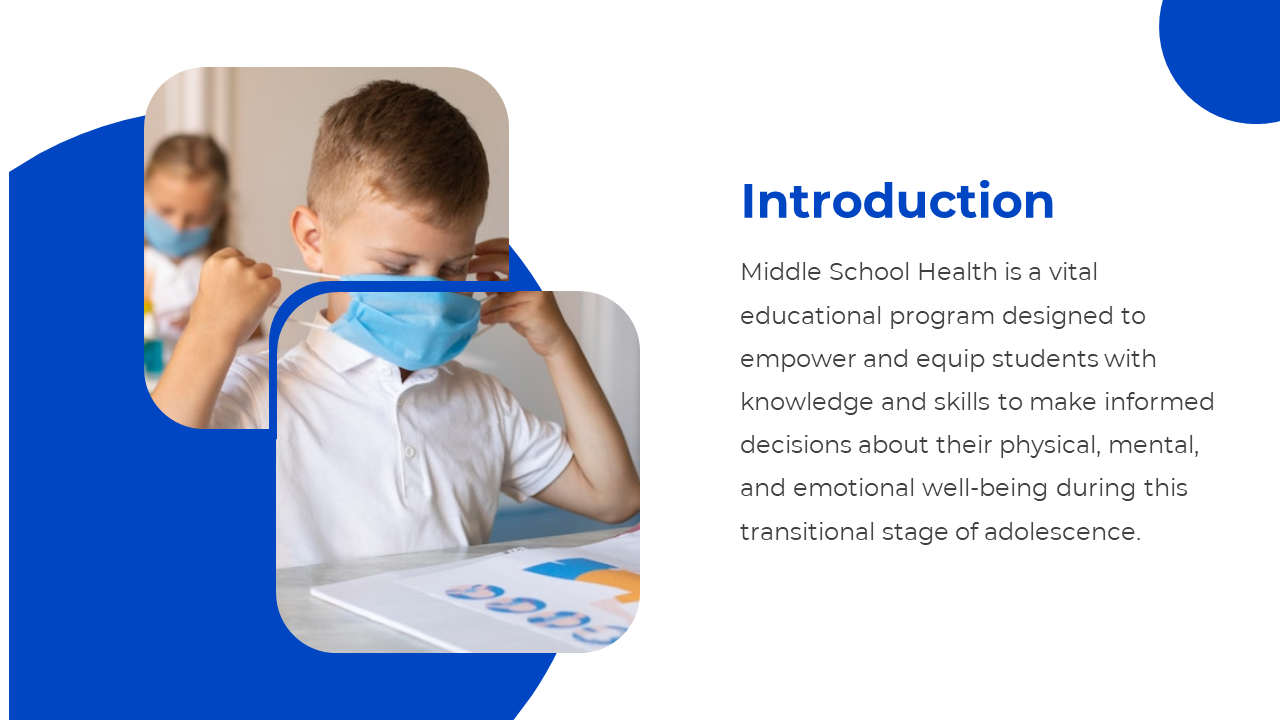 Introduction

Middle School Health is a vital educational program designed to empower and equip students with knowledge and skills to make informed decisions about their physical, mental, and emotional well-being during this transitional stage of adolescence.